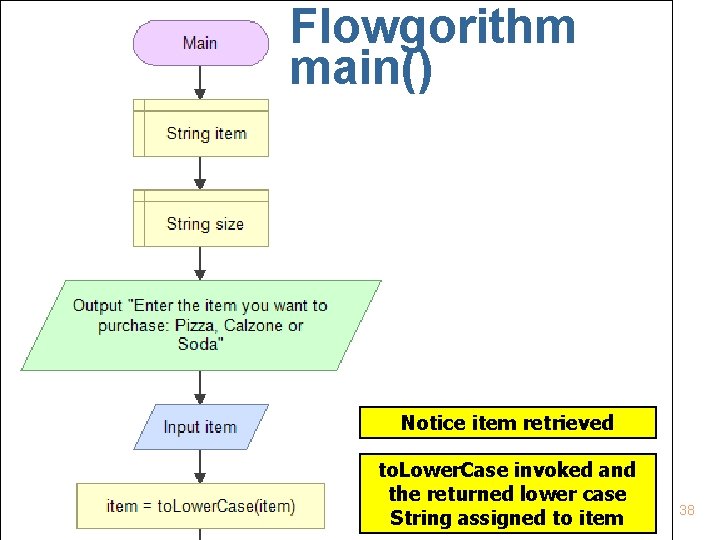 Flowgorithm main()

Main

String item

String size

Output "Enter the item you want to purchase: Pizza, Calzone or Soda"

Input item

item = toLowerCase(item)

Notice item retrieved

toLowerCase invoked and the returned lower case String assigned to item

38